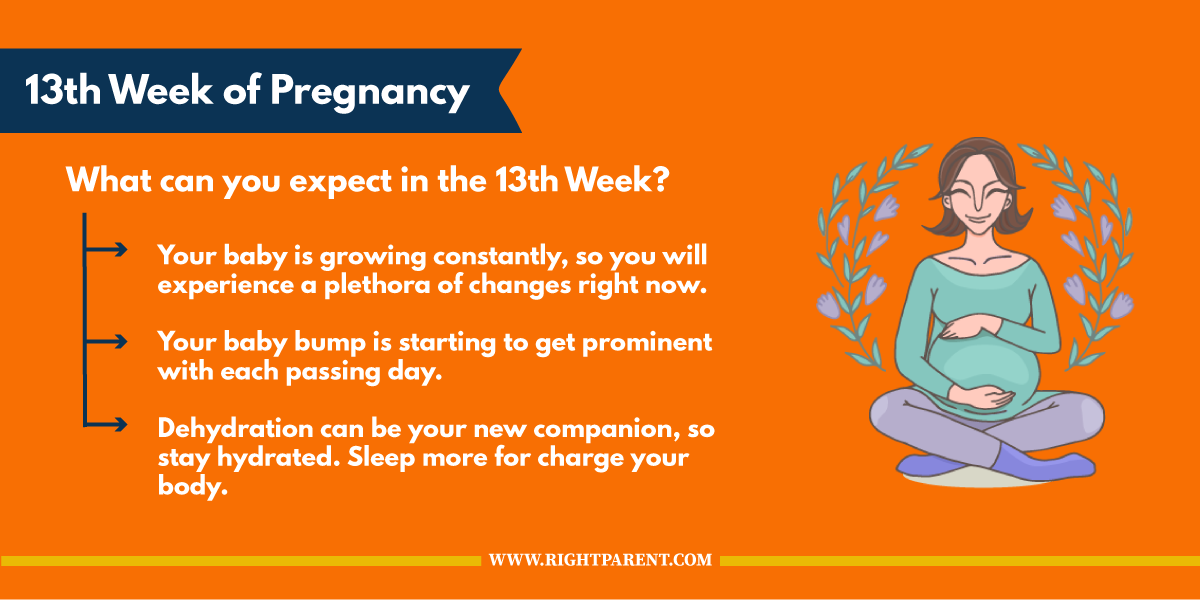 13th Week of Pregnancy

What can you expect in the 13th Week?

Your baby is growing constantly, so you will experience a plethora of changes right now.

Your baby bump is starting to get prominent with each passing day.

Dehydration can be your new companion, so stay hydrated. Sleep more for charge your body.

WWW.RIGHTPARENT.COM